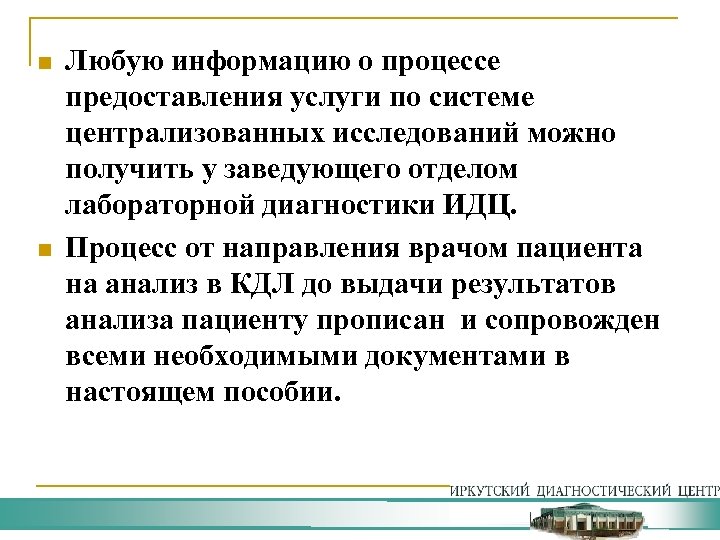 Любую информацию о процессе предоставления услуги по системе централизованных исследований можно получить у заведующего отделом лабораторной диагностики ИДЦ.

Процесс от направления врачом пациента на анализ в КДЛ до выдачи результатов анализа пациенту прописан и сопровожден всеми необходимыми документами в настоящем пособии.

ИРКУТСКИЙ ДИАГНОСТИЧЕСКИЙ ЦЕНТР